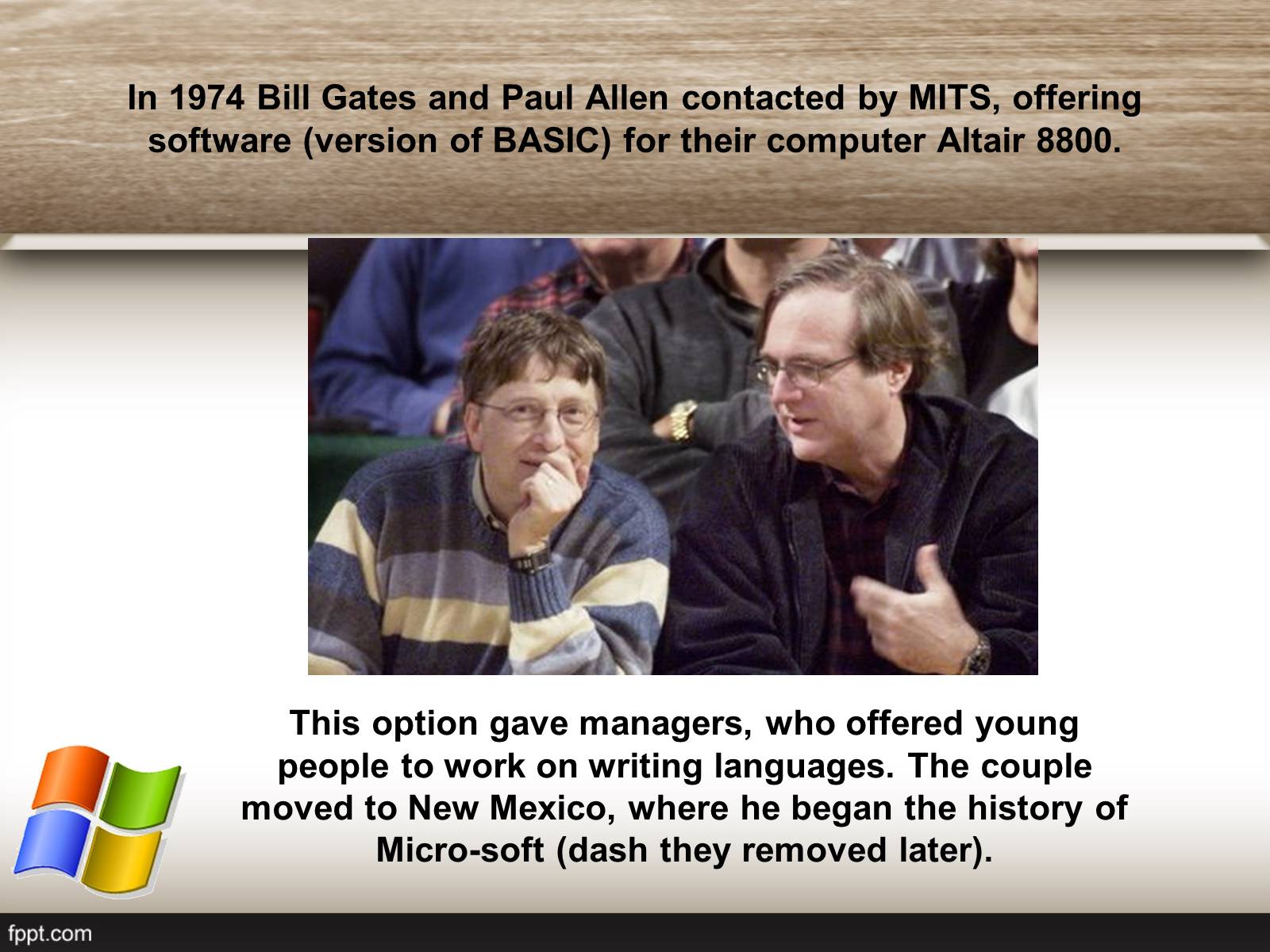 In 1974 Bill Gates and Paul Allen contacted by MITS, offering software (version of BASIC) for their computer Altair 8800.

This option gave managers, who offered young people to work on writing languages. The couple moved to New Mexico, where he began the history of Micro-soft (dash they removed later).

fppt.com